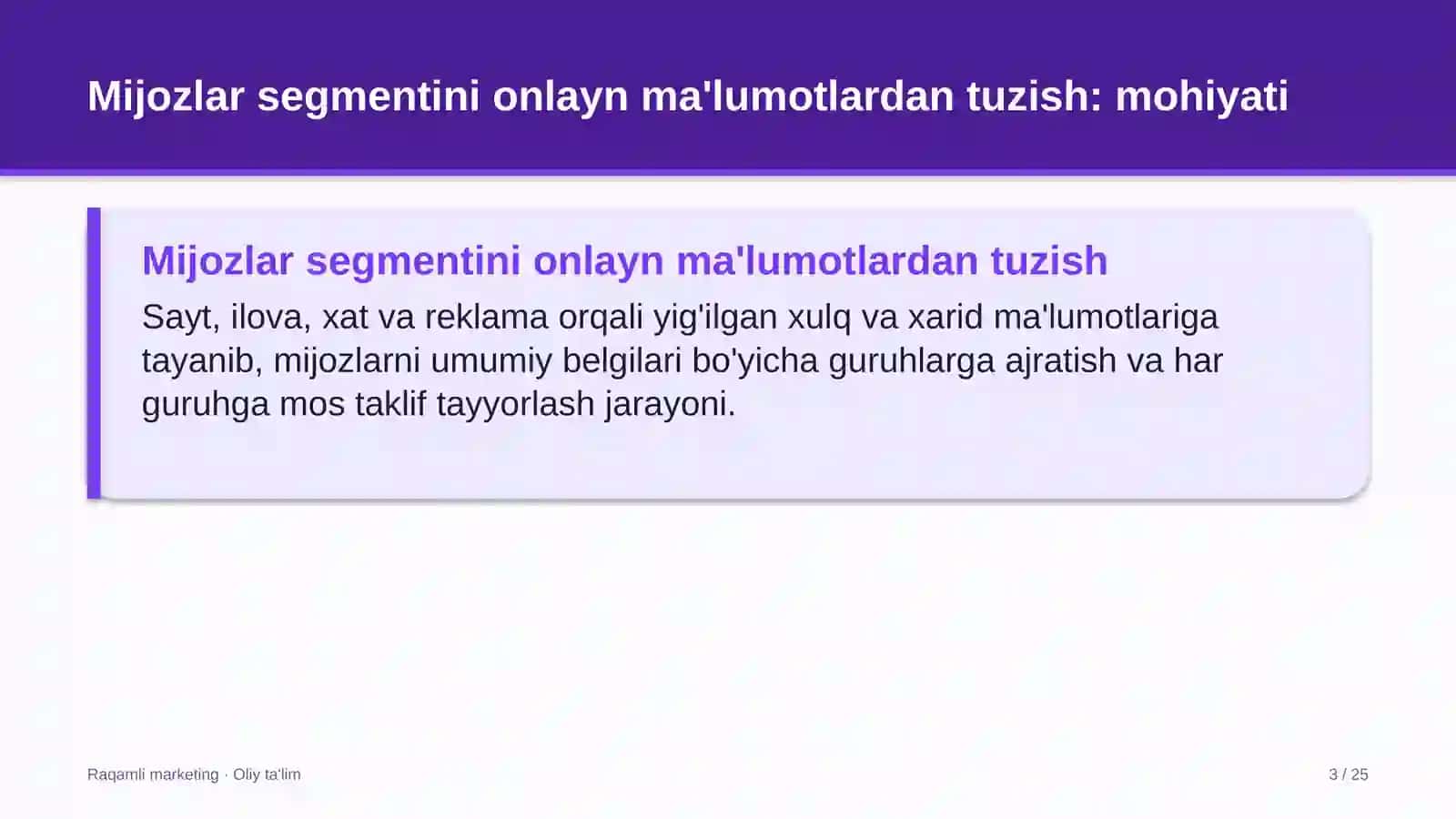 Mijozlar segmentini onlayn ma'lumotlardan tuzish: mohiyati

Mijozlar segmentini onlayn ma'lumotlardan tuzish

Sayt, ilova, xat va reklama orqali yig'ilgan xulq va xarid ma'lumotlariga tayanib, mijozlarni umumiy belgilari bo'yicha guruhlarga ajratish va har guruhga mos taklif tayyorlash jarayoni.

Raqamli marketing · Oliy ta'lim

3 / 25